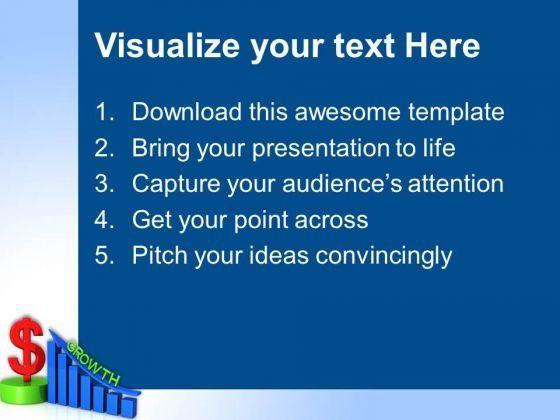 Visualize your text Here

1. Download this awesome template
2. Bring your presentation to life
3. Capture your audience's attention
4. Get your point across
5. Pitch your ideas convincingly

$

GROWTH